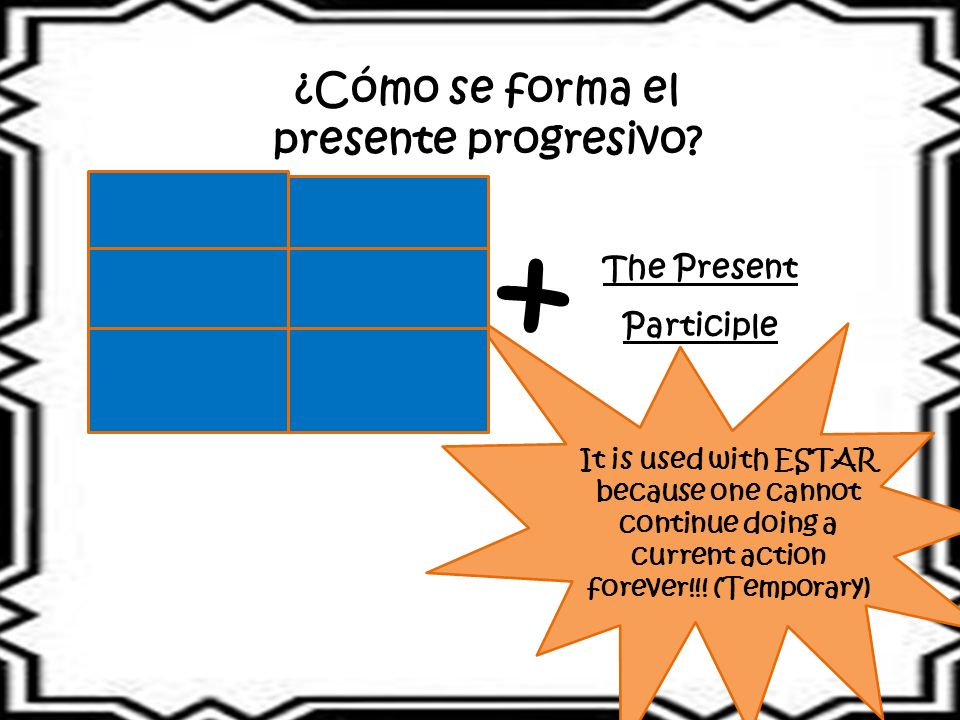 ¿Cómo se forma el presente progresivo?

+

The Present Participle

It is used with ESTAR because one cannot continue doing a current action forever!!! (Temporary)